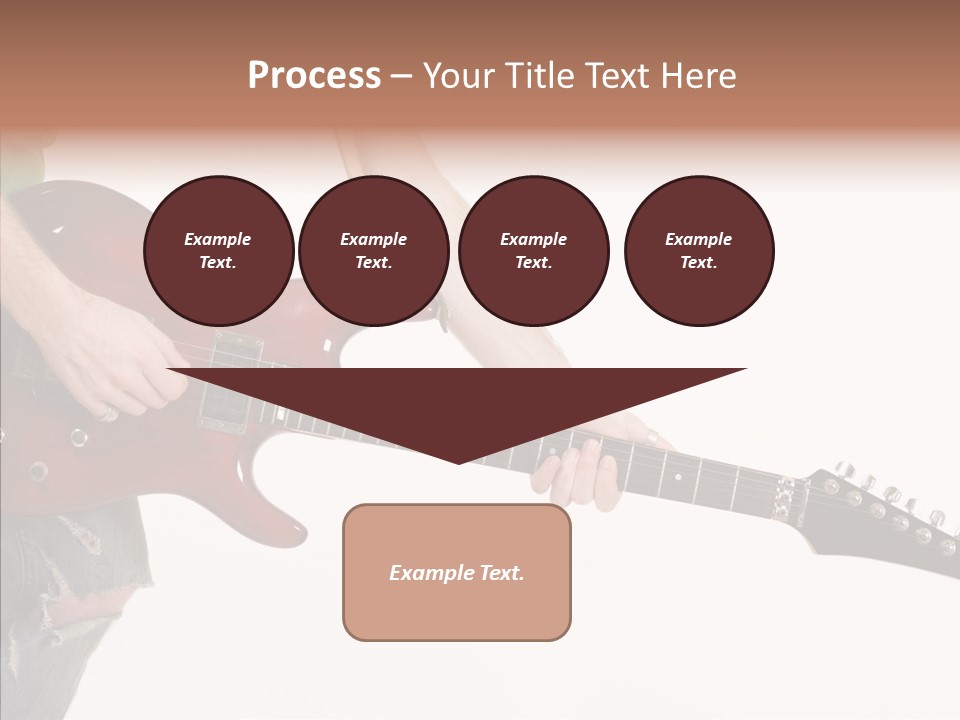 Process – Your Title Text Here

Example Text.

Example Text.

Example Text.

Example Text.

Example Text.